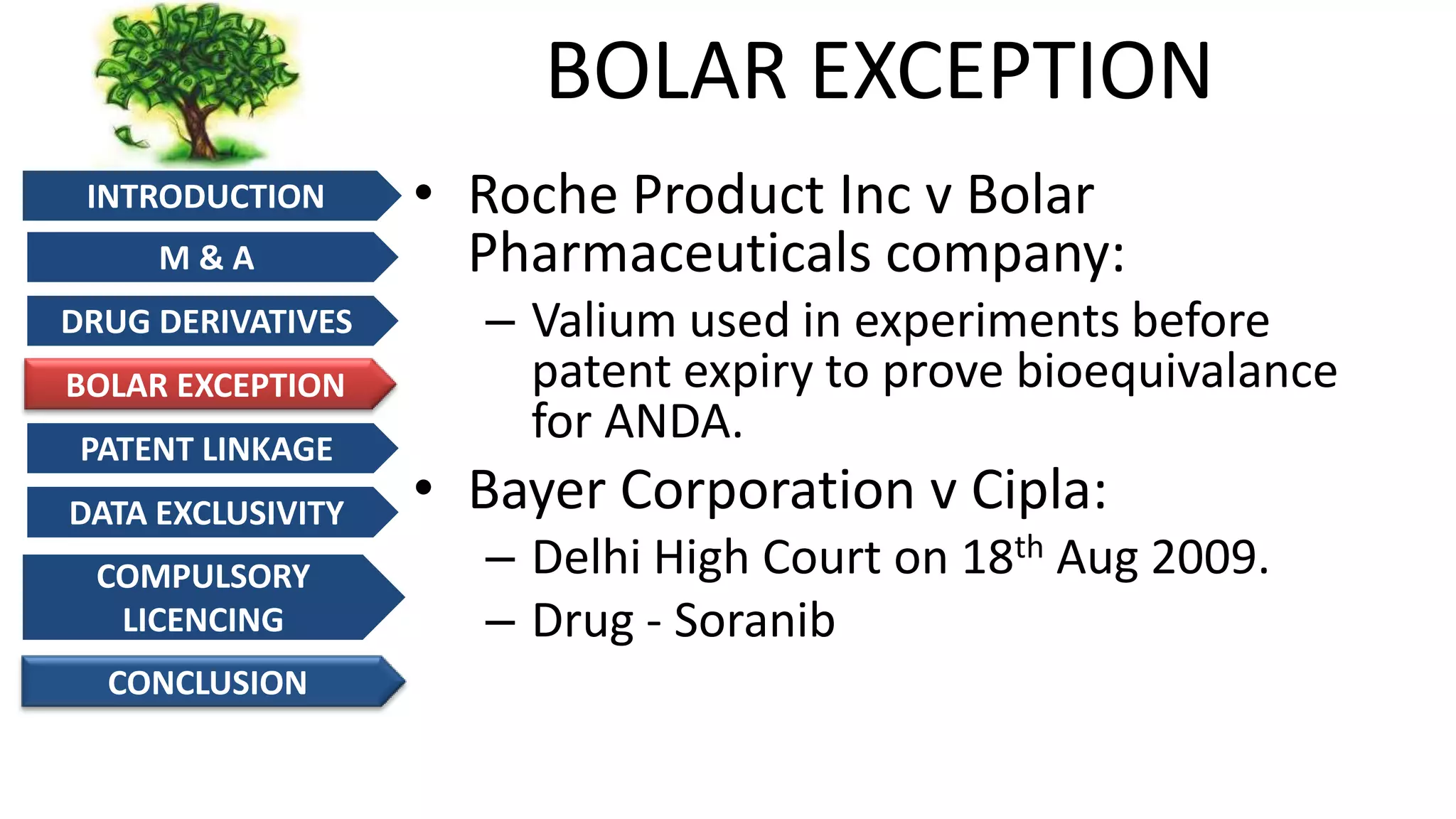 BOLAR EXCEPTION

INTRODUCTION

M & A

DRUG DERIVATIVES

BOLAR EXCEPTION

PATENT LINKAGE

DATA EXCLUSIVITY

COMPULSORY LICENCING

CONCLUSION

• Roche Product Inc v Bolar Pharmaceuticals company:
– Valium used in experiments before patent expiry to prove bioequivalance for ANDA.

• Bayer Corporation v Cipla:
– Delhi High Court on 18$^{th}$ Aug 2009.
– Drug - Soranib